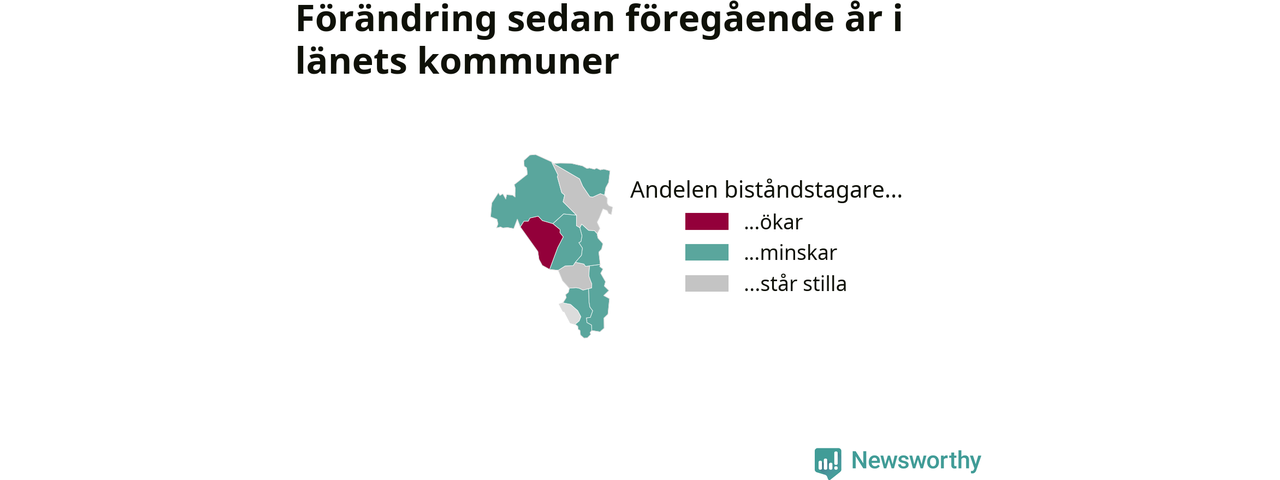 Förändring sedan föregående år i länets kommuner

Andelen biståndstagare...
...ökar
...minskar
...står stilla

Newsworthy